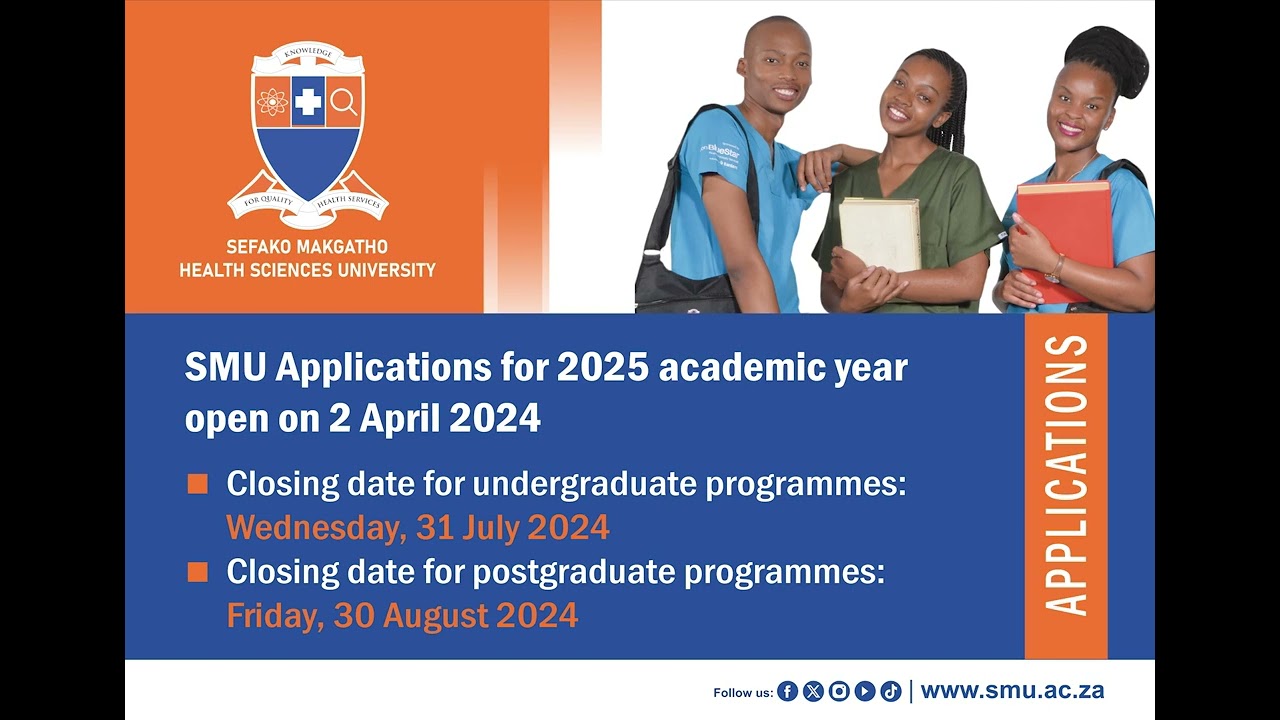 KNOWLEDGE

FOR QUALITY HEALTH SERVICES

SEFAKO MAKGATHO
HEALTH SCIENCES UNIVERSITY

SMU Applications for 2025 academic year open on 2 April 2024

Closing date for undergraduate programmes: Wednesday, 31 July 2024

Closing date for postgraduate programmes: Friday, 30 August 2024

APPLICATIONS

Follow us: | www.smu.ac.za